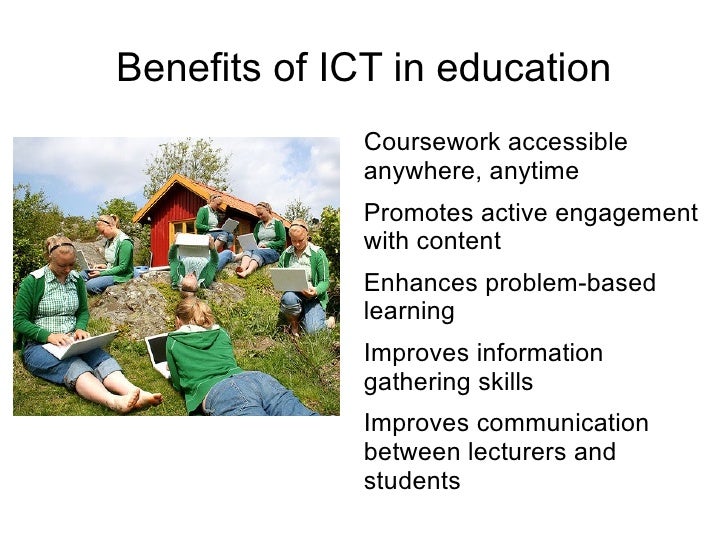 Benefits of ICT in education

Coursework accessible anywhere, anytime

Promotes active engagement with content

Enhances problem-based learning

Improves information gathering skills

Improves communication between lecturers and students